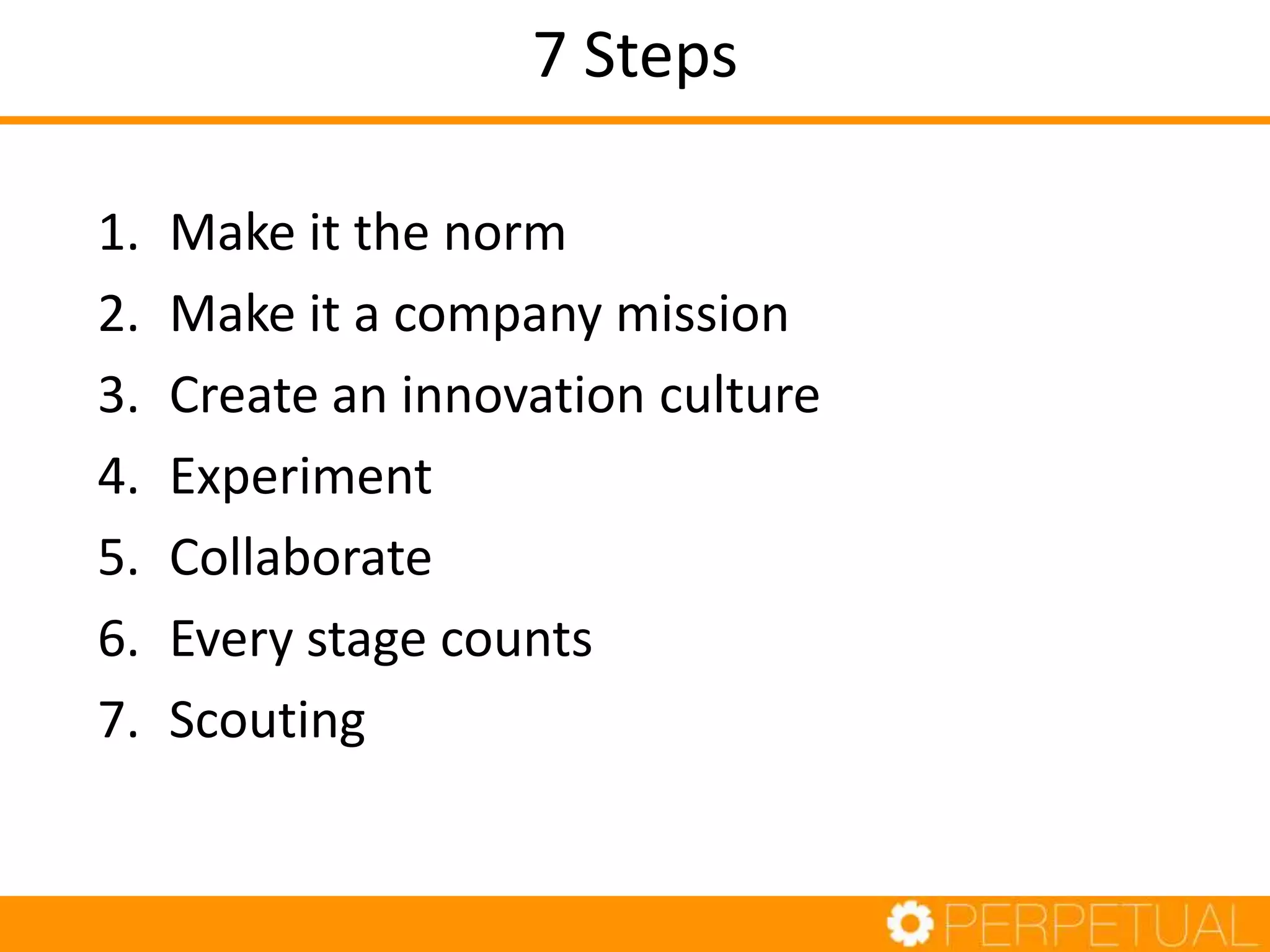 7 Steps

1. Make it the norm
2. Make it a company mission
3. Create an innovation culture
4. Experiment
5. Collaborate
6. Every stage counts
7. Scouting

PERPETUAL